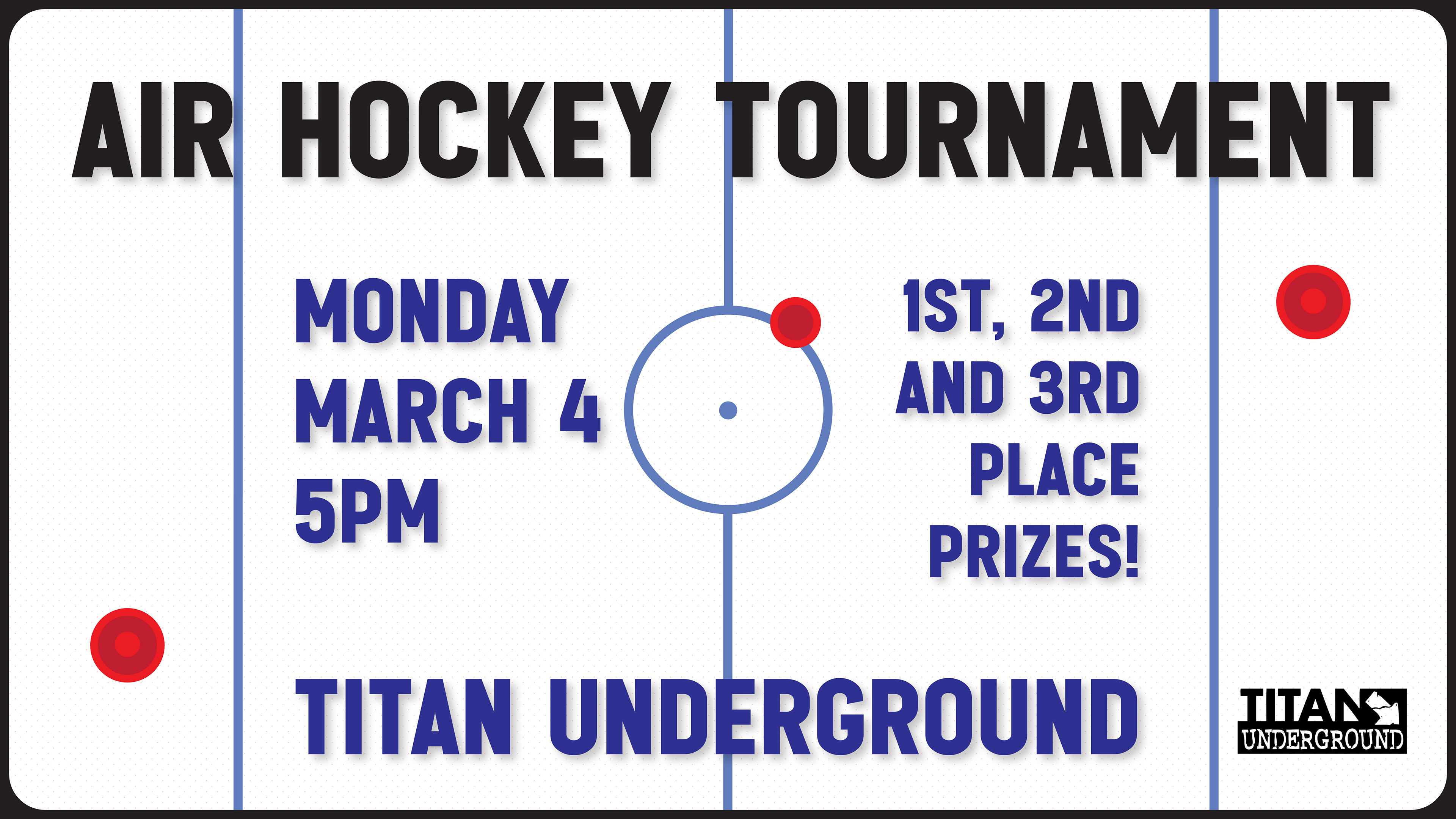 AIR HOCKEY TOURNAMENT

MONDAY
MARCH 4
5PM

1ST, 2ND
AND 3RD
PLACE
PRIZES!

TITAN UNDERGROUND

TITAN
UNDERGROUND